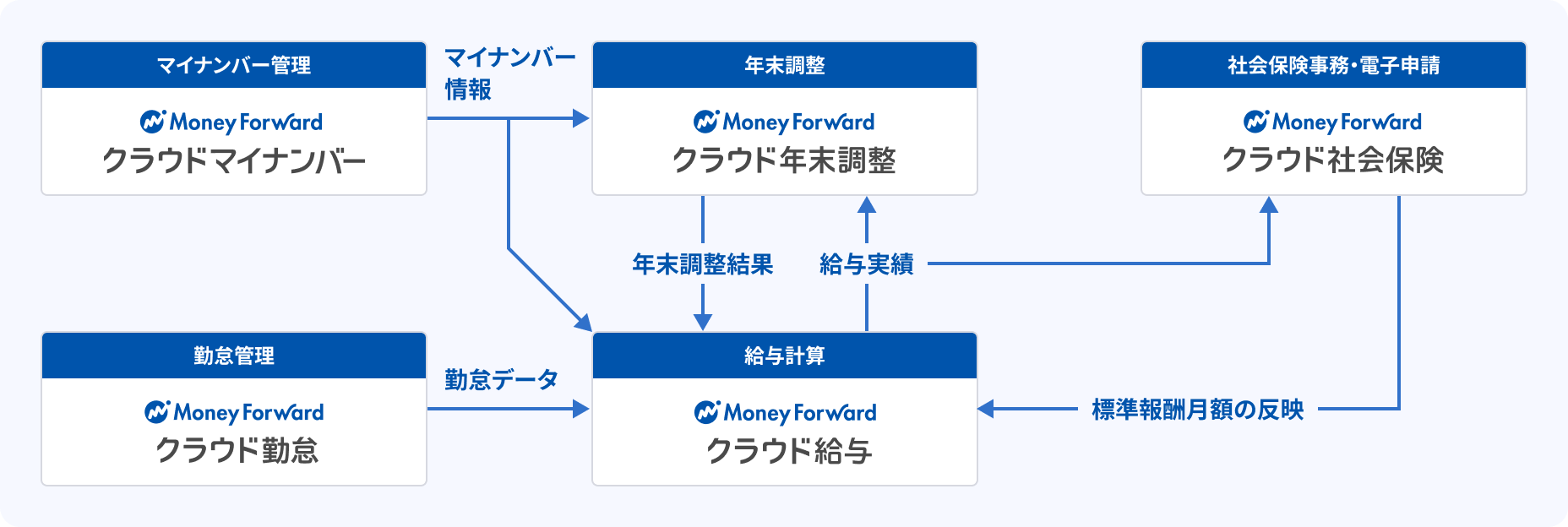 マイナンバー管理

Money Forward
クラウドマイナンバー

マイナンバー情報

年末調整

Money Forward
クラウド年末調整

社会保険事務・電子申請

Money Forward
クラウド社会保険

年末調整結果

給与実績

勤怠管理

Money Forward
クラウド勤怠

勤怠データ

給与計算

Money Forward
クラウド給与

標準報酬月額の反映